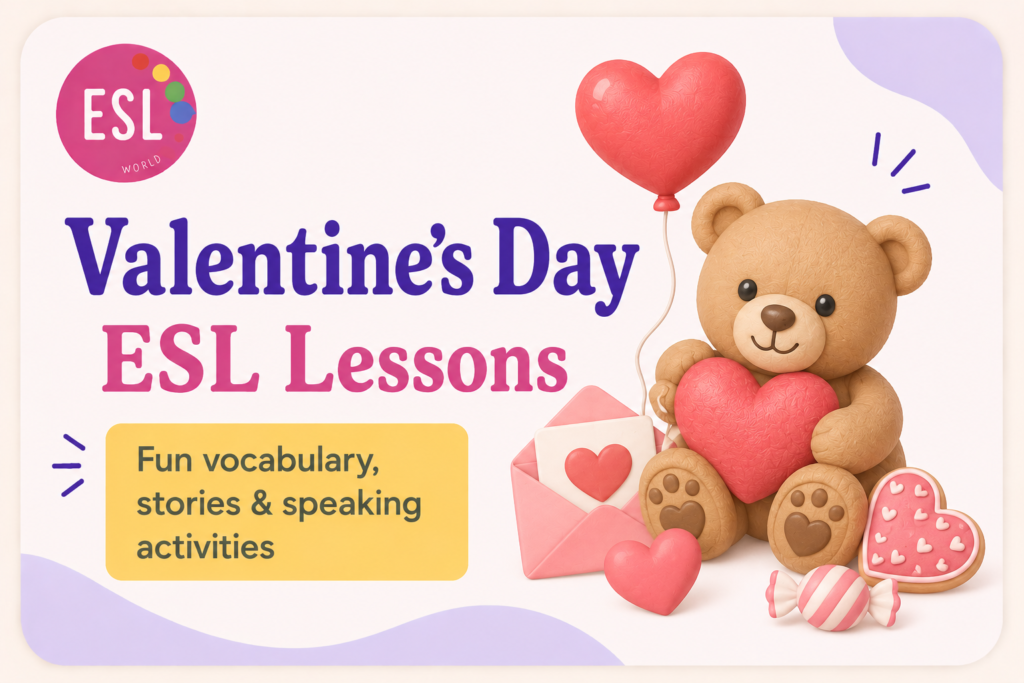 ESL
WORLD

Valentine's Day
ESL Lessons

Fun vocabulary, stories & speaking activities